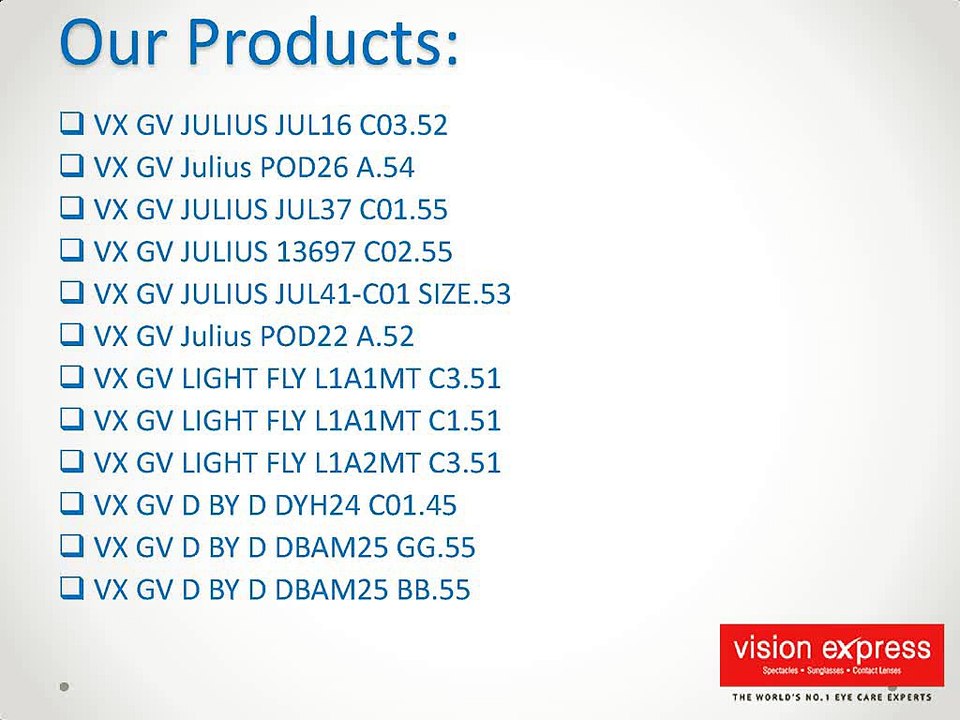 Our Products:

❑ VX GV JULIUS JUL16 C03.52
❑ VX GV Julius POD26 A.54
❑ VX GV JULIUS JUL37 C01.55
❑ VX GV JULIUS 13697 C02.55
❑ VX GV JULIUS JUL41-C01 SIZE.53
❑ VX GV Julius POD22 A.52
❑ VX GV LIGHT FLY L1A1MT C3.51
❑ VX GV LIGHT FLY L1A1MT C1.51
❑ VX GV LIGHT FLY L1A2MT C3.51
❑ VX GV D BY D DYH24 C01.45
❑ VX GV D BY D DBAM25 GG.55
❑ VX GV D BY D DBAM25 BB.55

vision express
Spectacles • Sunglasses • Contact Lenses
THE WORLD'S NO.1 EYE CARE EXPERTS